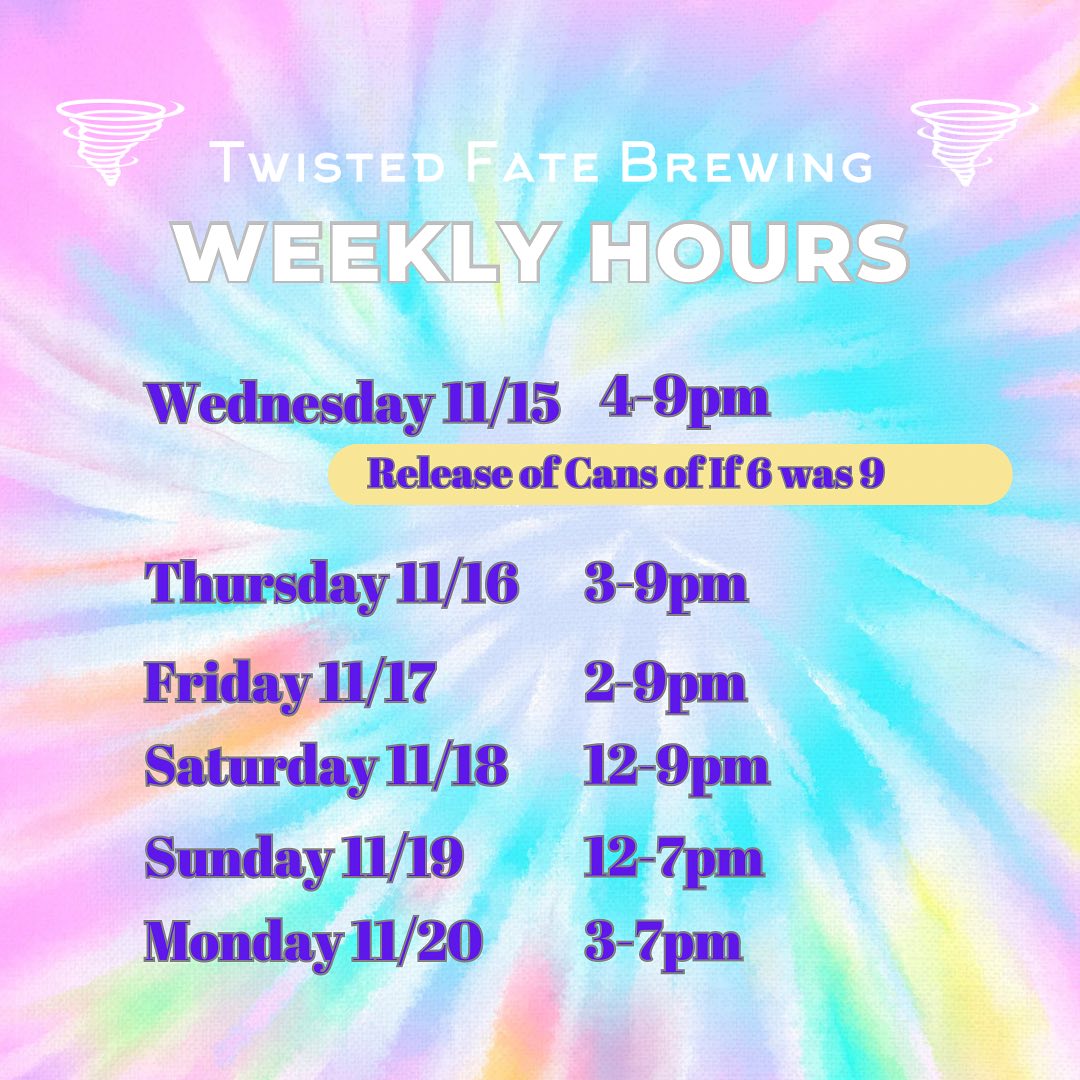 Twisted Fate Brewing
WEEKLY HOURS

Wednesday 11/15 4-9pm
Release of Cans of If 6 was 9

Thursday 11/16 3-9pm
Friday 11/17 2-9pm
Saturday 11/18 12-9pm
Sunday 11/19 12-7pm
Monday 11/20 3-7pm